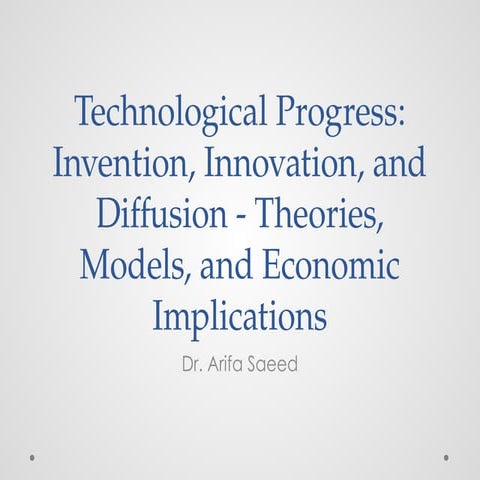 Technological Progress: Invention, Innovation, and Diffusion - Theories, Models, and Economic Implications

Dr. Arifa Saeed